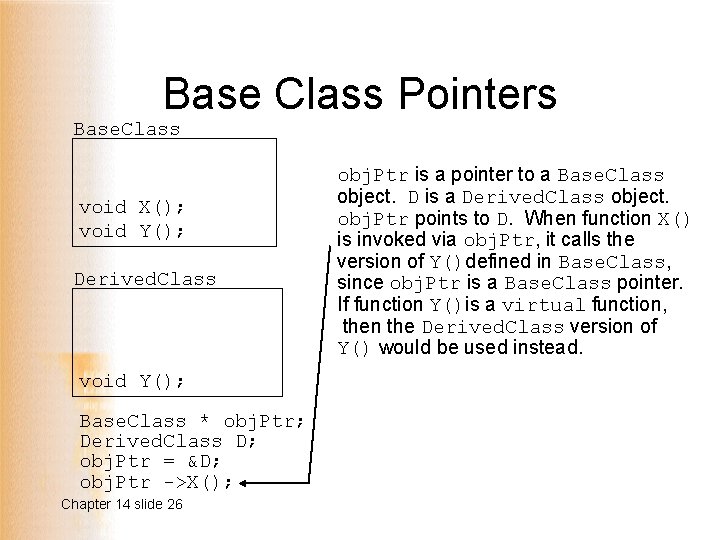 Base Class Pointers

BaseClass

void X();
void Y();

DerivedClass

void Y();

BaseClass * objPtr;
DerivedClass D;
objPtr = &D;
objPtr ->X();

objPtr is a pointer to a BaseClass object. D is a DerivedClass object. objPtr points to D. When function X() is invoked via objPtr, it calls the version of Y() defined in BaseClass, since objPtr is a BaseClass pointer. If function Y() is a virtual function, then the DerivedClass version of Y() would be used instead.

Chapter 14 slide 26